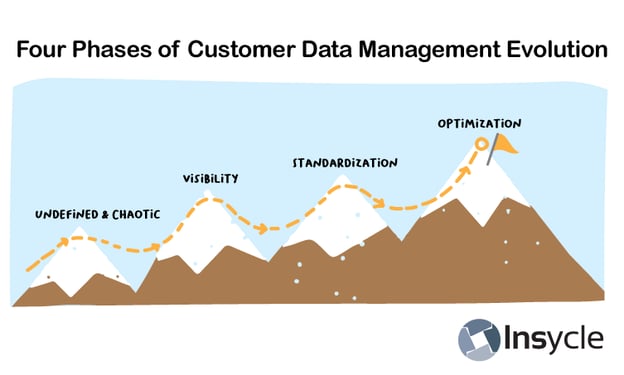 Four Phases of Customer Data Management Evolution

UNDEFINED & CHAOTIC

VISIBILITY

STANDARDIZATION

OPTIMIZATION

Insycle